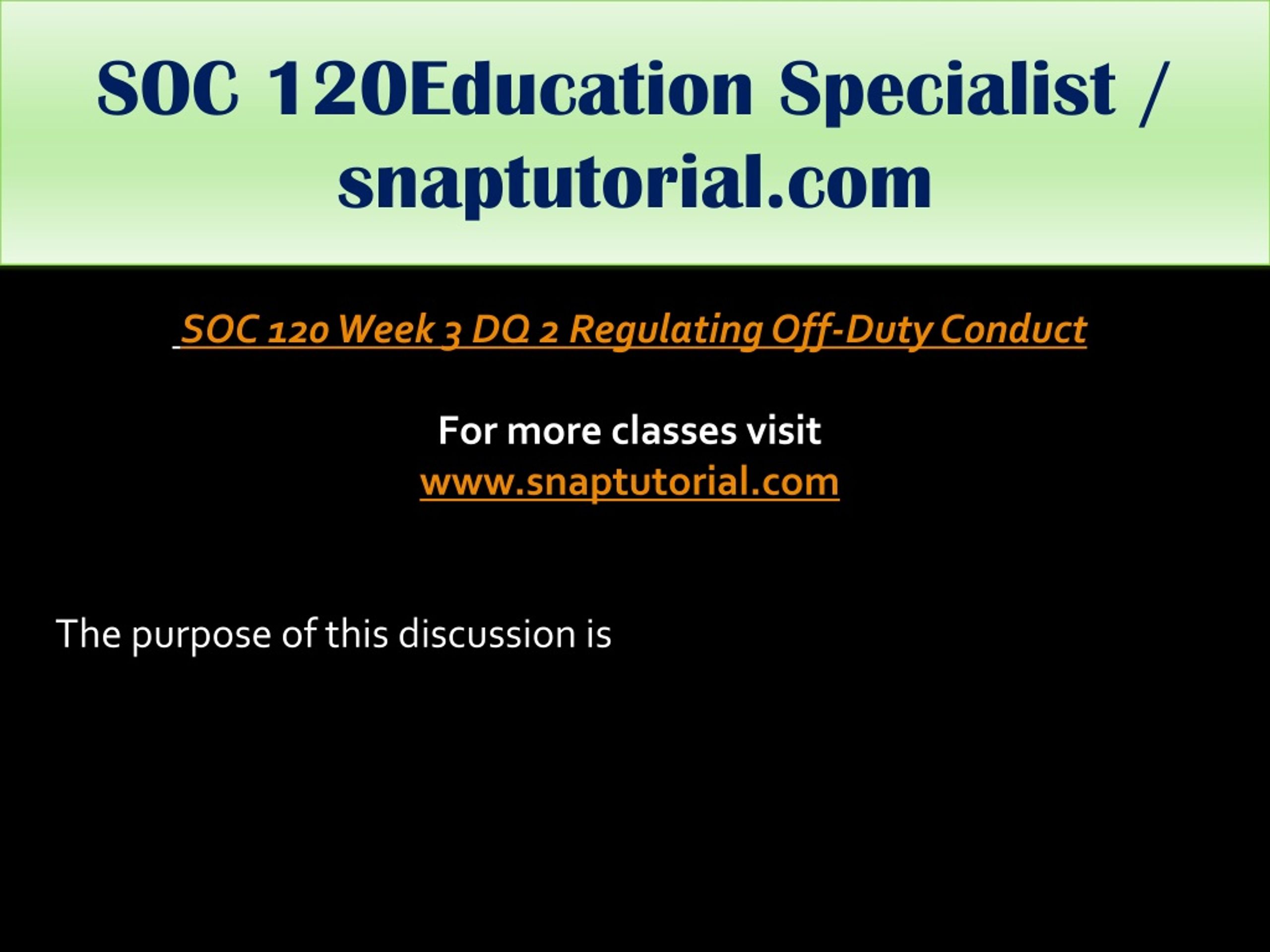 SOC 120Education Specialist / snaptutorial.com

SOC 120 Week 3 DQ 2 Regulating Off-Duty Conduct

For more classes visit
www.snaptutorial.com

The purpose of this discussion is